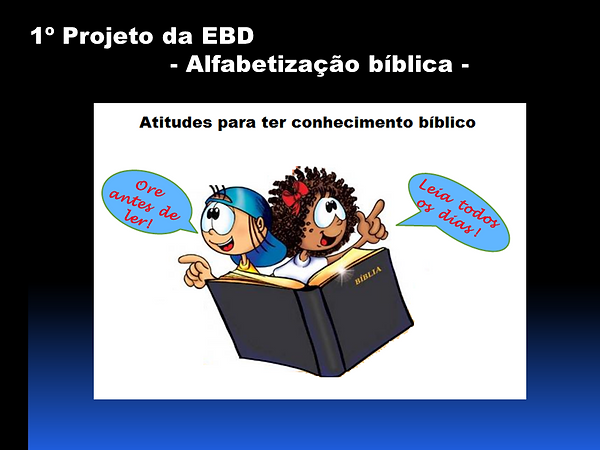 1º Projeto da EBD
- Alfabetização bíblica -

Atitudes para ter conhecimento bíblico

Ore antes de ler!

Leia todos os dias!

BÍBLIA